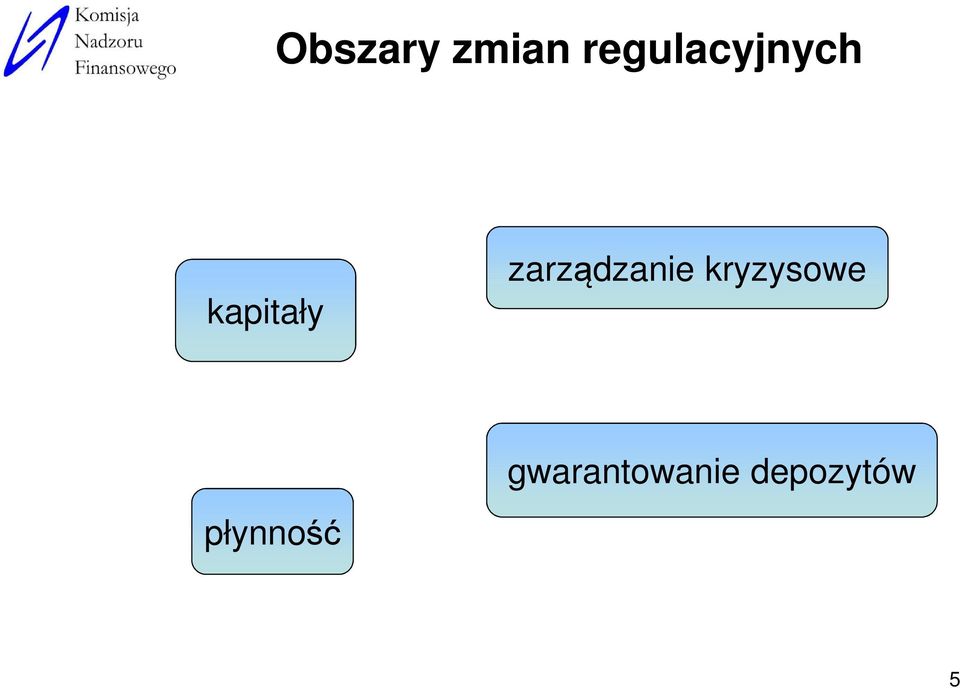 Komisja
Nadzoru
Finansowego

Obszary zmian regulacyjnych

kapitały

zarządzanie kryzysowe

płynność

gwarantowanie depozytów

5